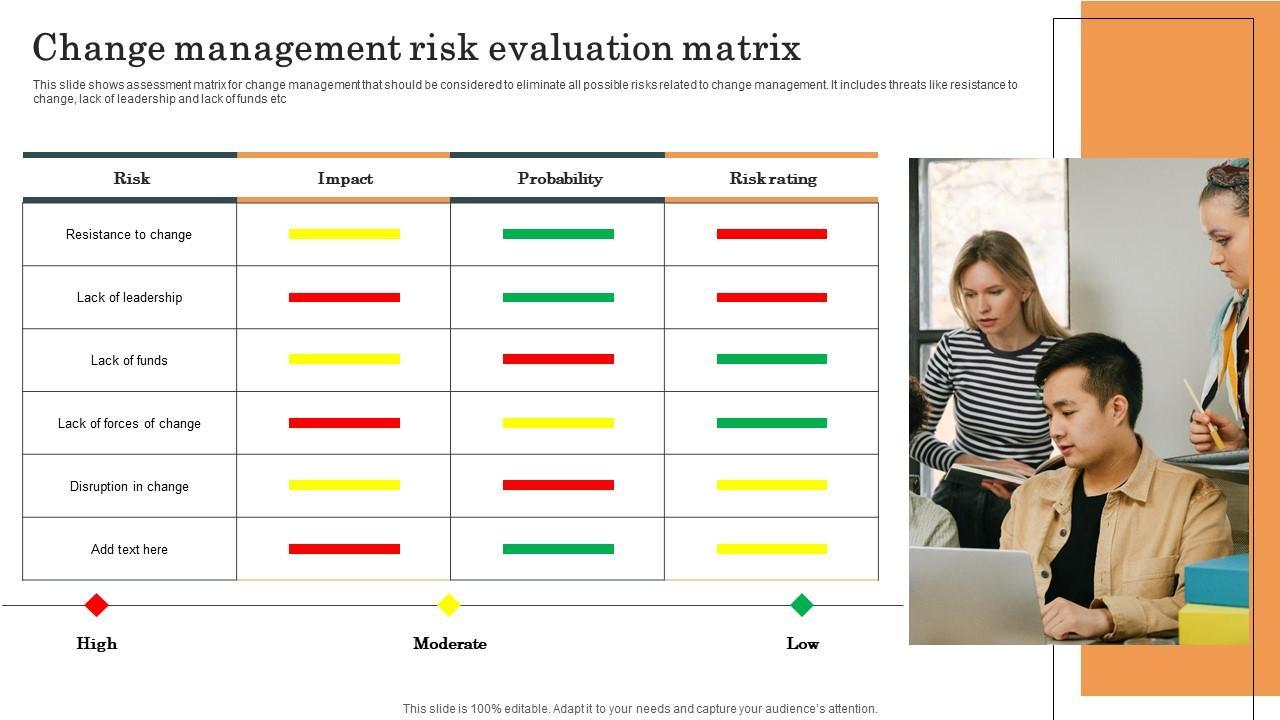 Change management risk evaluation matrix

This slide shows assessment matrix for change management that should be considered to eliminate all possible risks related to change management. It includes threats like resistance to change, lack of leadership and lack of funds etc

| Risk | Impact | Probability | Risk rating |
|---|---|---|---|
| Resistance to change | | | |
| Lack of leadership | | | |
| Lack of funds | | | |
| Lack of forces of change | | | |
| Disruption in change | | | |
| Add text here | | | |

High Moderate Low

This slide is 100% editable. Adapt it to your needs and capture your audience's attention.